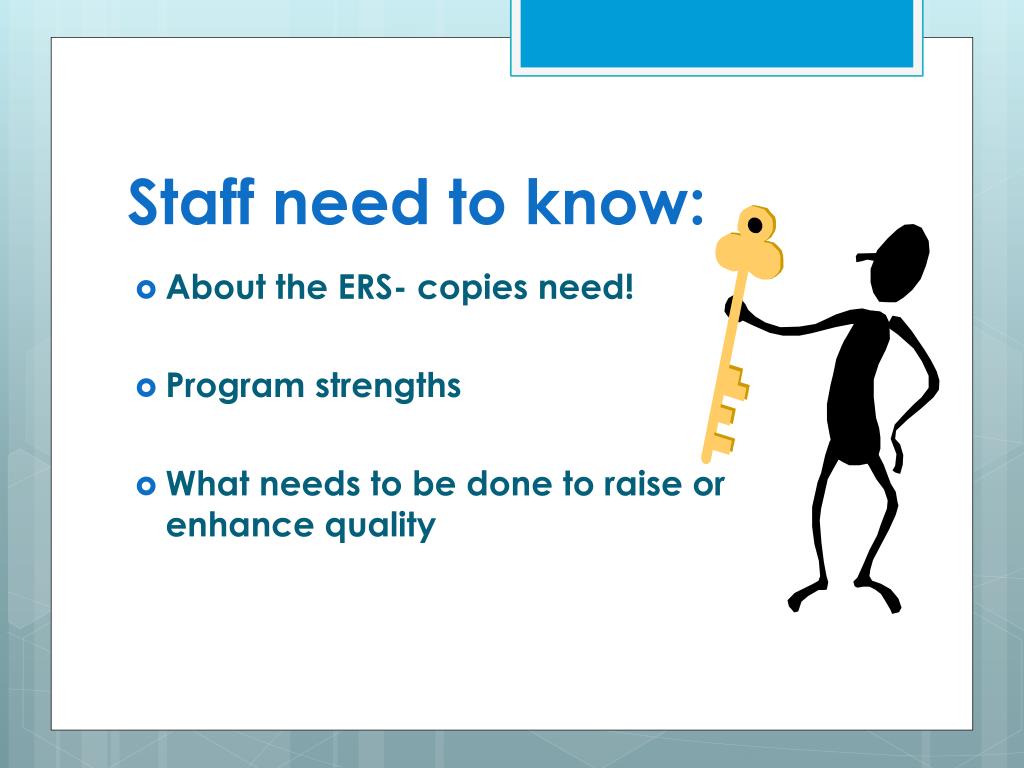 Staff need to know:

About the ERS- copies need!

Program strengths

What needs to be done to raise or enhance quality